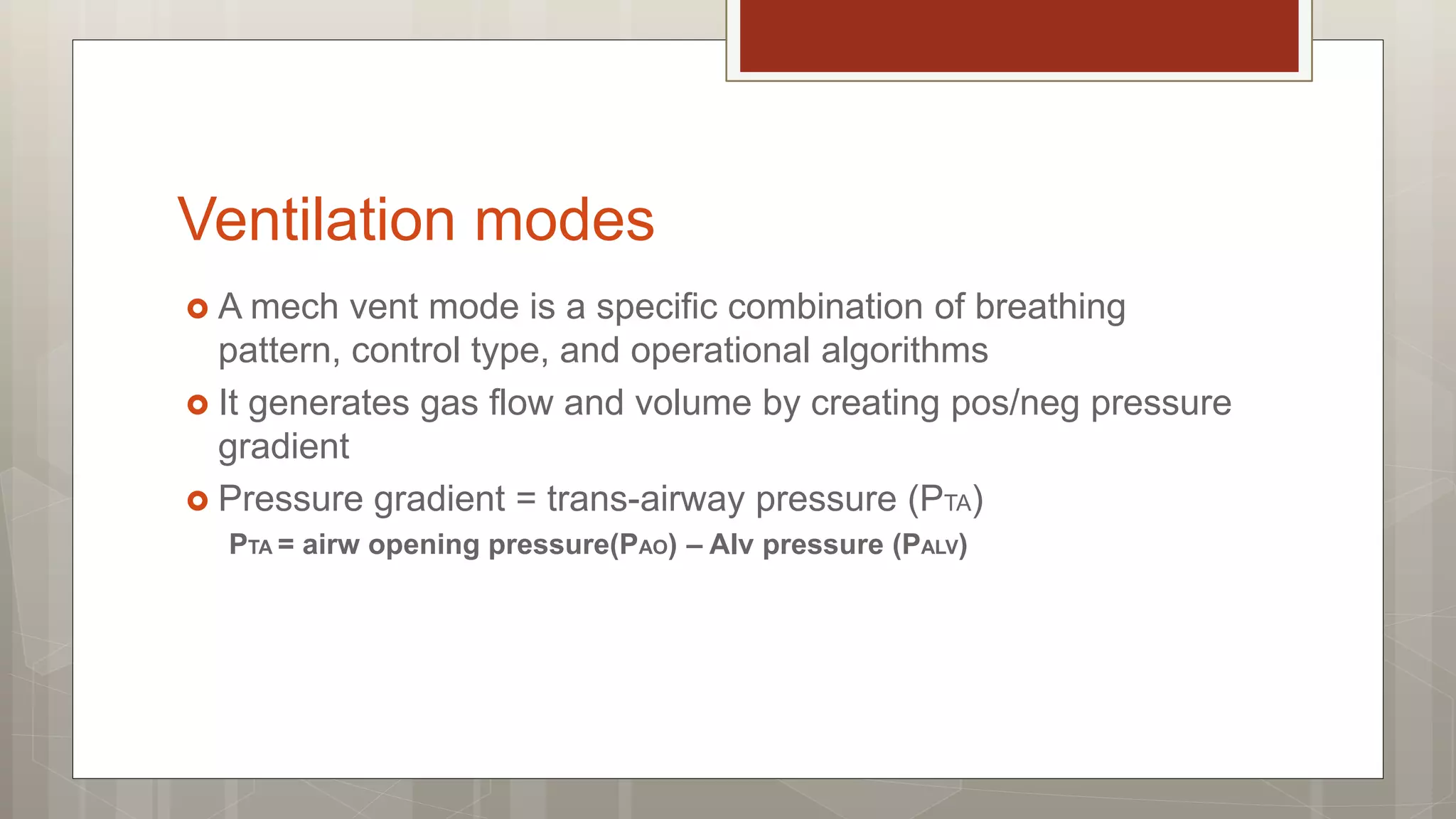 Ventilation modes

A mech vent mode is a specific combination of breathing pattern, control type, and operational algorithms

It generates gas flow and volume by creating pos/neg pressure gradient

Pressure gradient = trans-airway pressure ($P_{TA}$)

$P_{TA}$ = airw opening pressure($P_{AO}$) – Alv pressure ($P_{ALV}$)